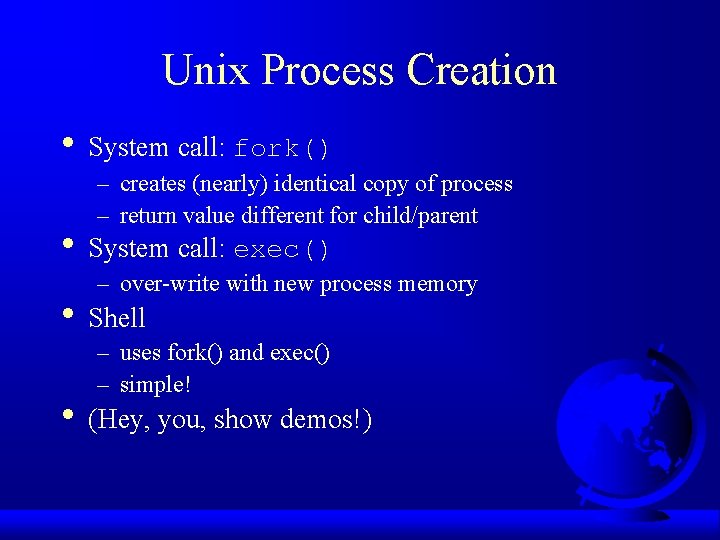 Unix Process Creation

• System call: fork()
  – creates (nearly) identical copy of process
  – return value different for child/parent
• System call: exec()
  – over-write with new process memory
• Shell
  – uses fork() and exec()
  – simple!
• (Hey, you, show demos!)